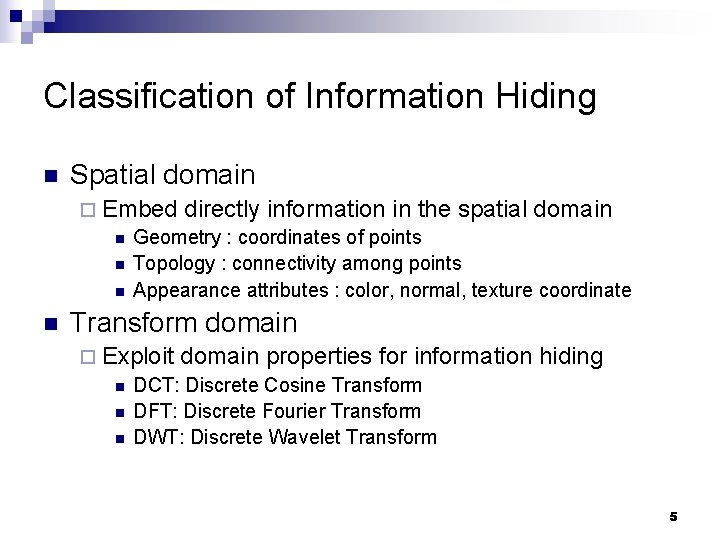 Classification of Information Hiding

Spatial domain
Embed directly information in the spatial domain
Geometry : coordinates of points
Topology : connectivity among points
Appearance attributes : color, normal, texture coordinate

Transform domain
Exploit domain properties for information hiding
DCT: Discrete Cosine Transform
DFT: Discrete Fourier Transform
DWT: Discrete Wavelet Transform

5